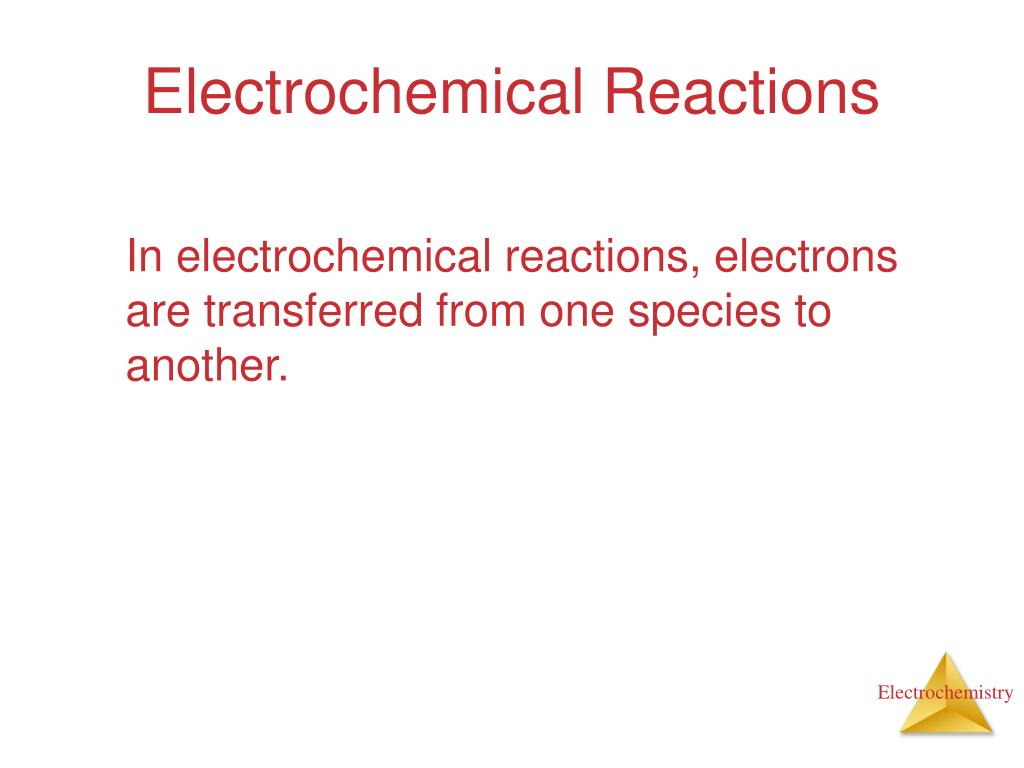 Electrochemical Reactions

In electrochemical reactions, electrons are transferred from one species to another.

Electrochemistry